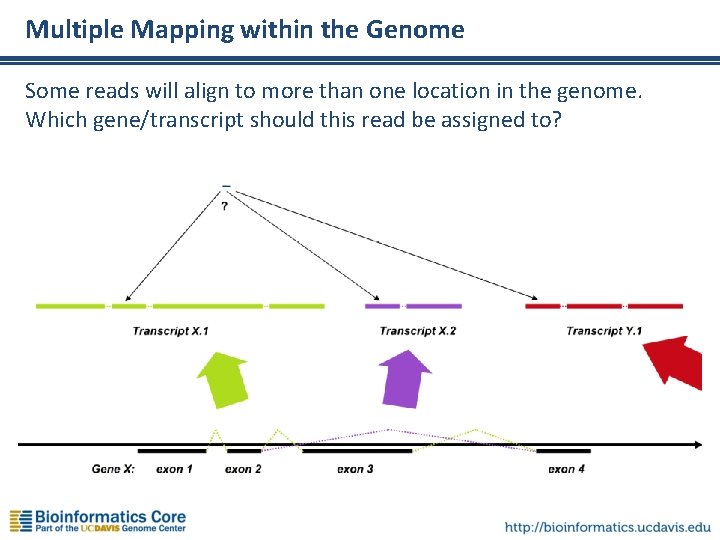 Multiple Mapping within the Genome

Some reads will align to more than one location in the genome. Which gene/transcript should this read be assigned to?

?

Transcript X.1

Transcript X.2

Transcript Y.1

Gene X: exon 1 exon 2 exon 3 exon 4

Bioinformatics Core
Part of the UCDAVIS Genome Center

http://bioinformatics.ucdavis.edu